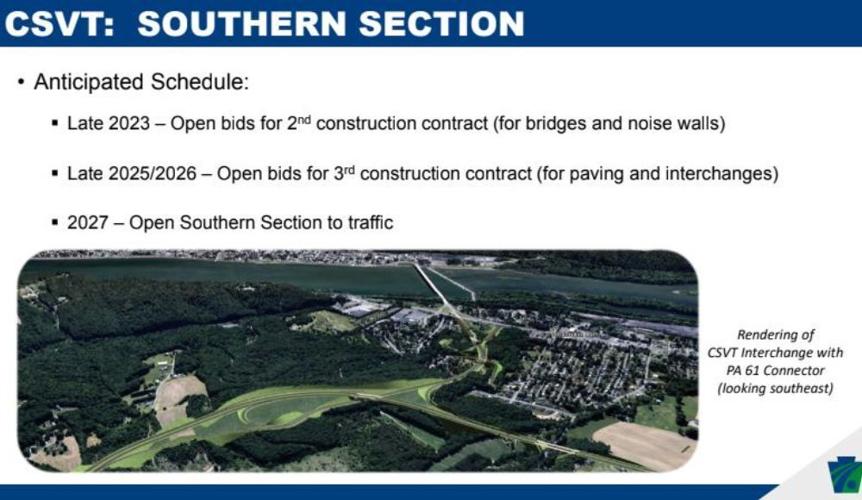 CSVT: SOUTHERN SECTION

• Anticipated Schedule:

▪ Late 2023 – Open bids for 2$^{nd}$ construction contract (for bridges and noise walls)

▪ Late 2025/2026 – Open bids for 3$^{rd}$ construction contract (for paving and interchanges)

▪ 2027 – Open Southern Section to traffic

Rendering of CSVT Interchange with PA 61 Connector (looking southeast)